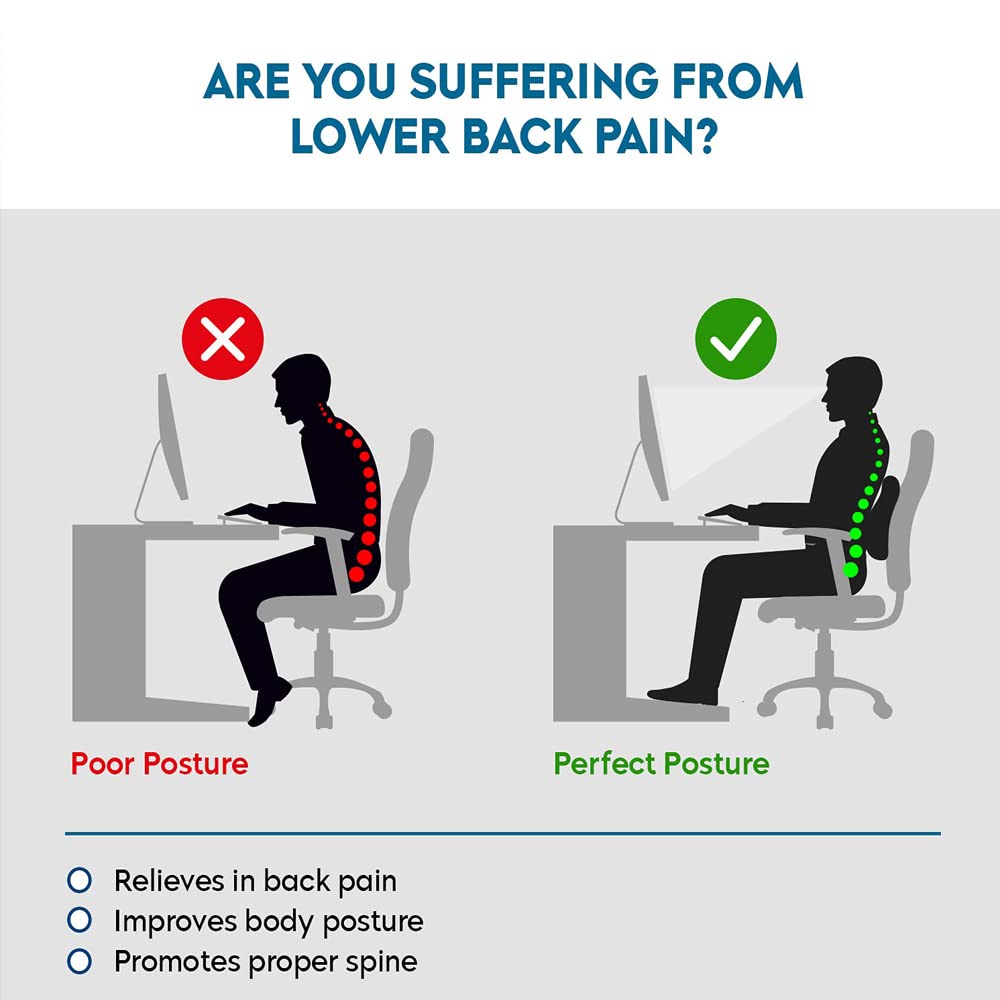 ARE YOU SUFFERING FROM LOWER BACK PAIN?

Poor Posture

Perfect Posture

Relieves in back pain
Improves body posture
Promotes proper spine